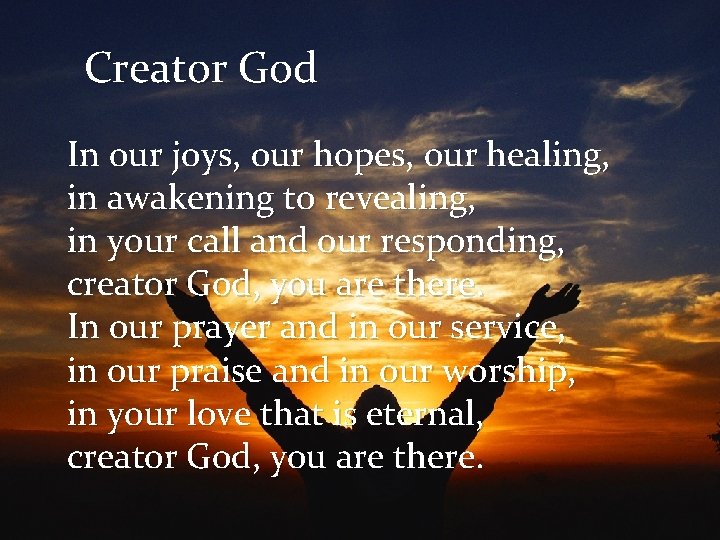 Creator God

In our joys, our hopes, our healing,
in awakening to revealing,
in your call and our responding,
creator God, you are there.
In our prayer and in our service,
in our praise and in our worship,
in your love that is eternal,
creator God, you are there.